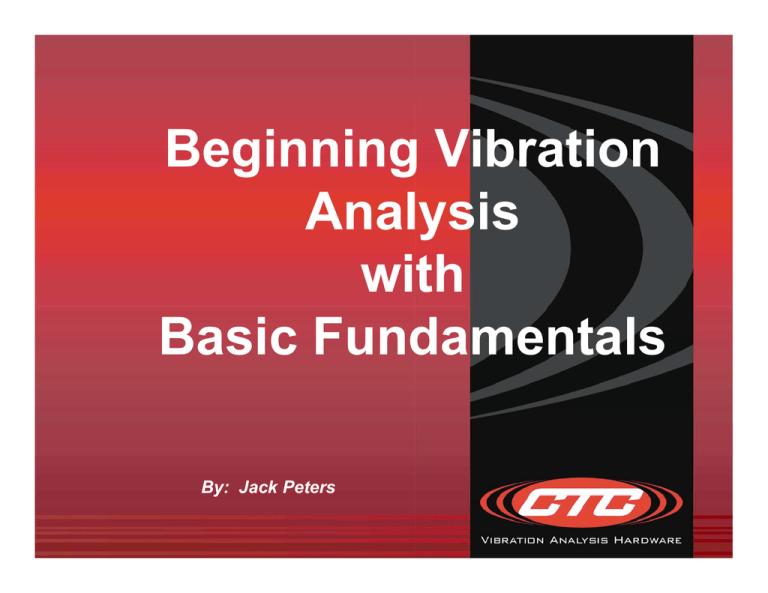 Beginning Vibration Analysis with Basic Fundamentals

By: Jack Peters

CTC

VIBRATION ANALYSIS HARDWARE